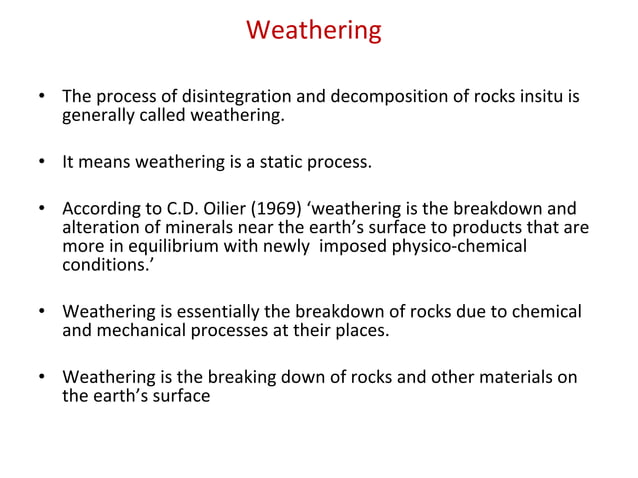 Weathering

• The process of disintegration and decomposition of rocks insitu is generally called weathering.

• It means weathering is a static process.

• According to C.D. Oilier (1969) ‘weathering is the breakdown and alteration of minerals near the earth’s surface to products that are more in equilibrium with newly imposed physico-chemical conditions.’

• Weathering is essentially the breakdown of rocks due to chemical and mechanical processes at their places.

• Weathering is the breaking down of rocks and other materials on the earth’s surface